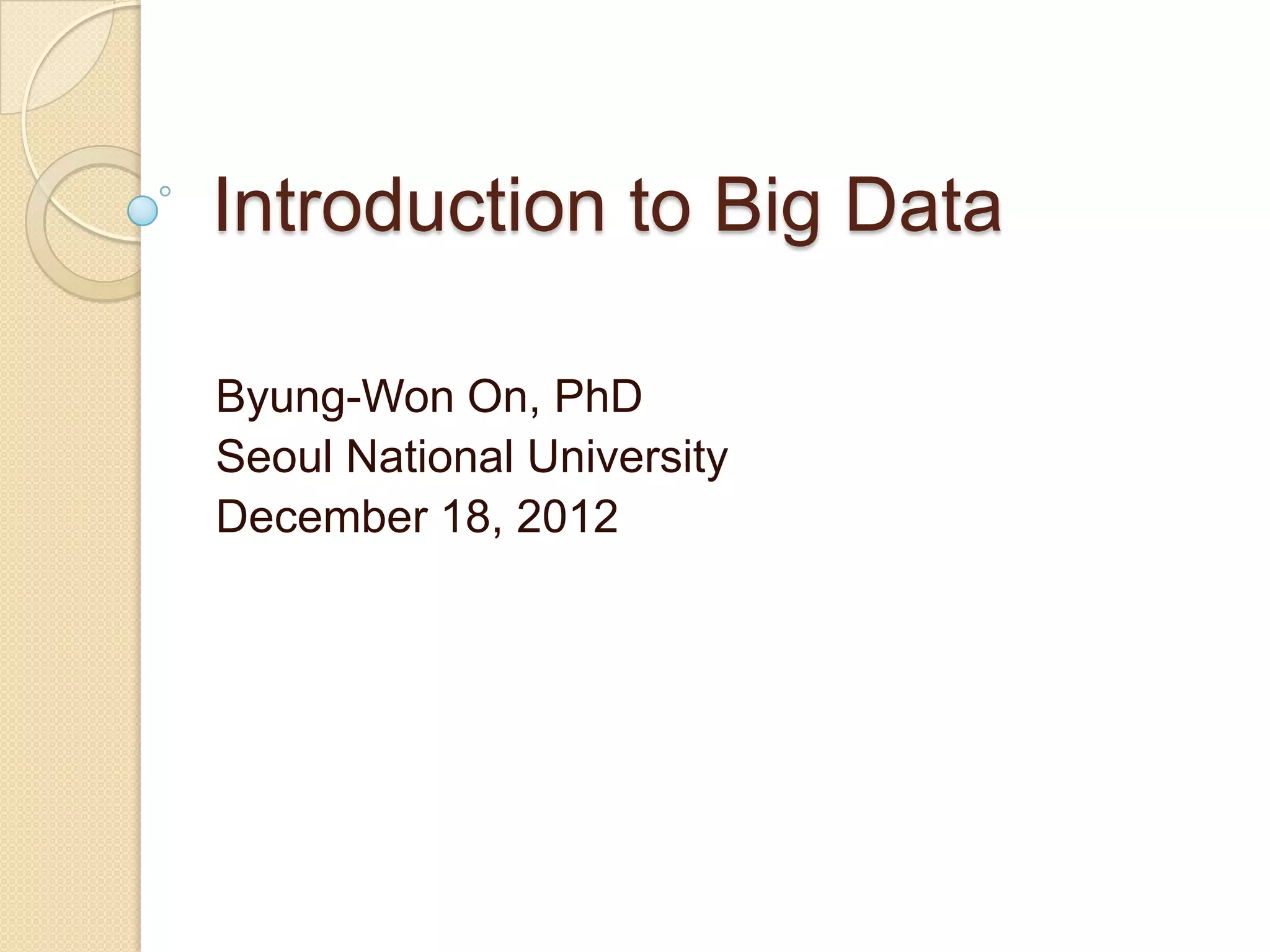 Introduction to Big Data

Byung-Won On, PhD
Seoul National University
December 18, 2012